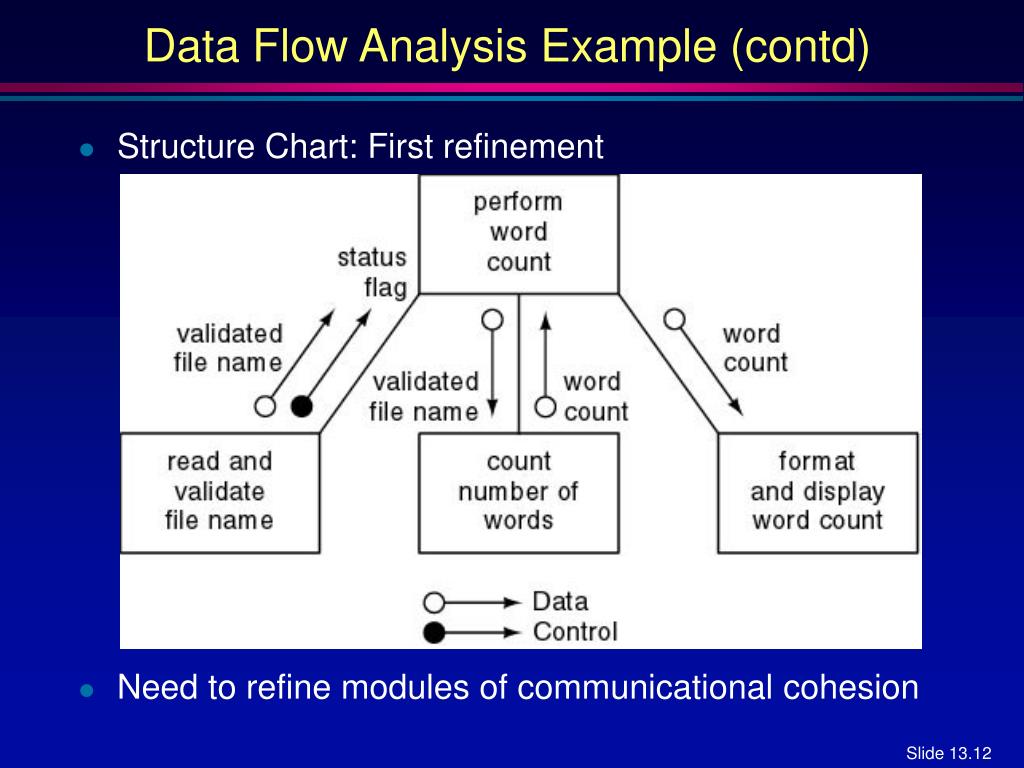 Data Flow Analysis Example (contd)

Structure Chart: First refinement

perform word count

status flag

validated file name

validated file name

word count

word count

read and validate file name

count number of words

format and display word count

Data

Control

Need to refine modules of communicational cohesion

Slide 13.12